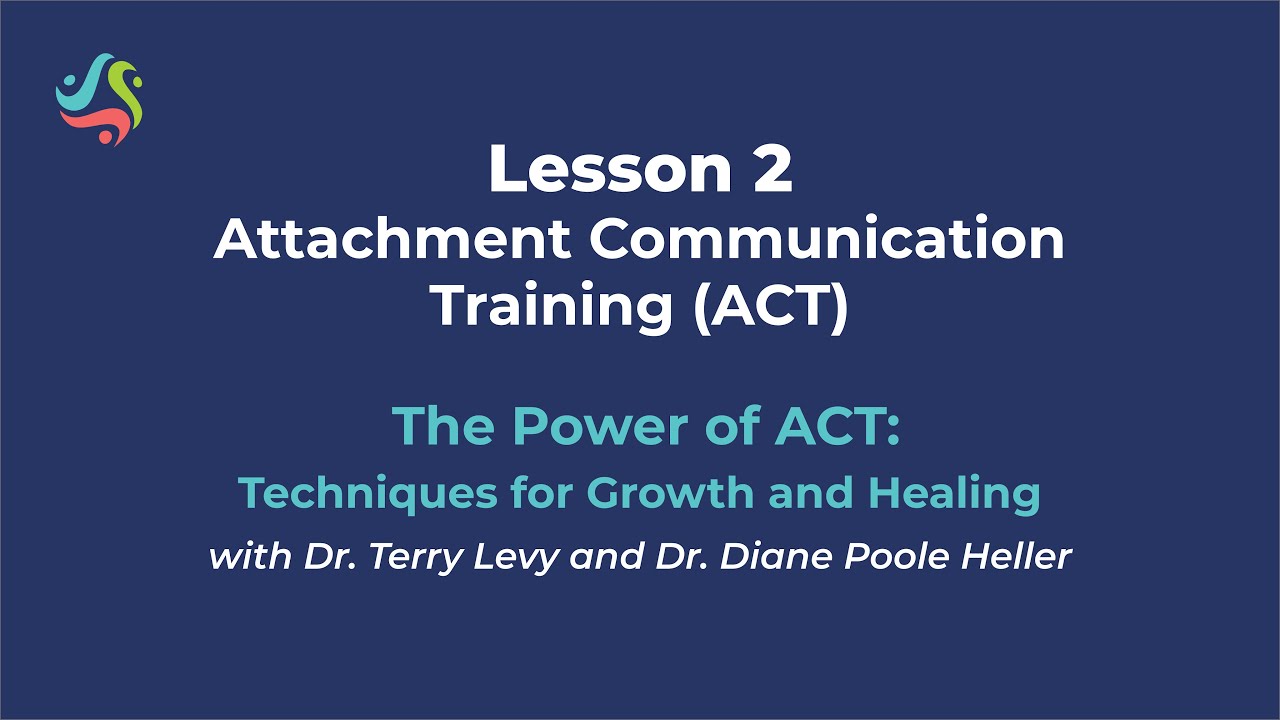 Lesson 2
Attachment Communication Training (ACT)

The Power of ACT:
Techniques for Growth and Healing
with Dr. Terry Levy and Dr. Diane Poole Heller